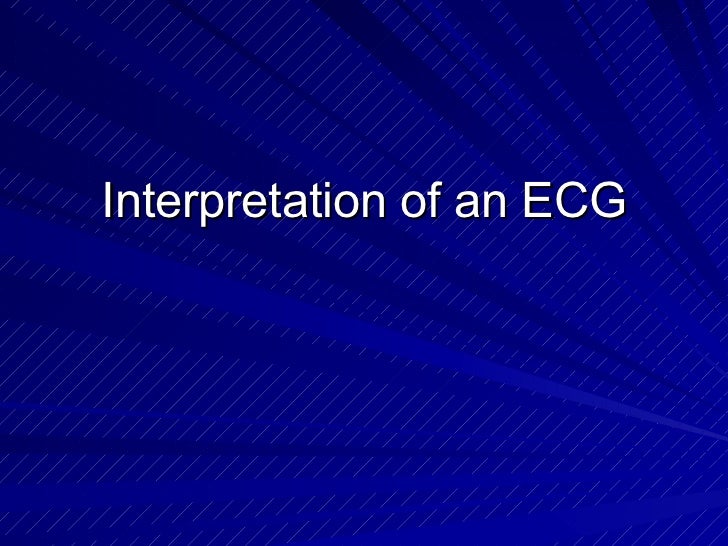 Interpretation of an ECG